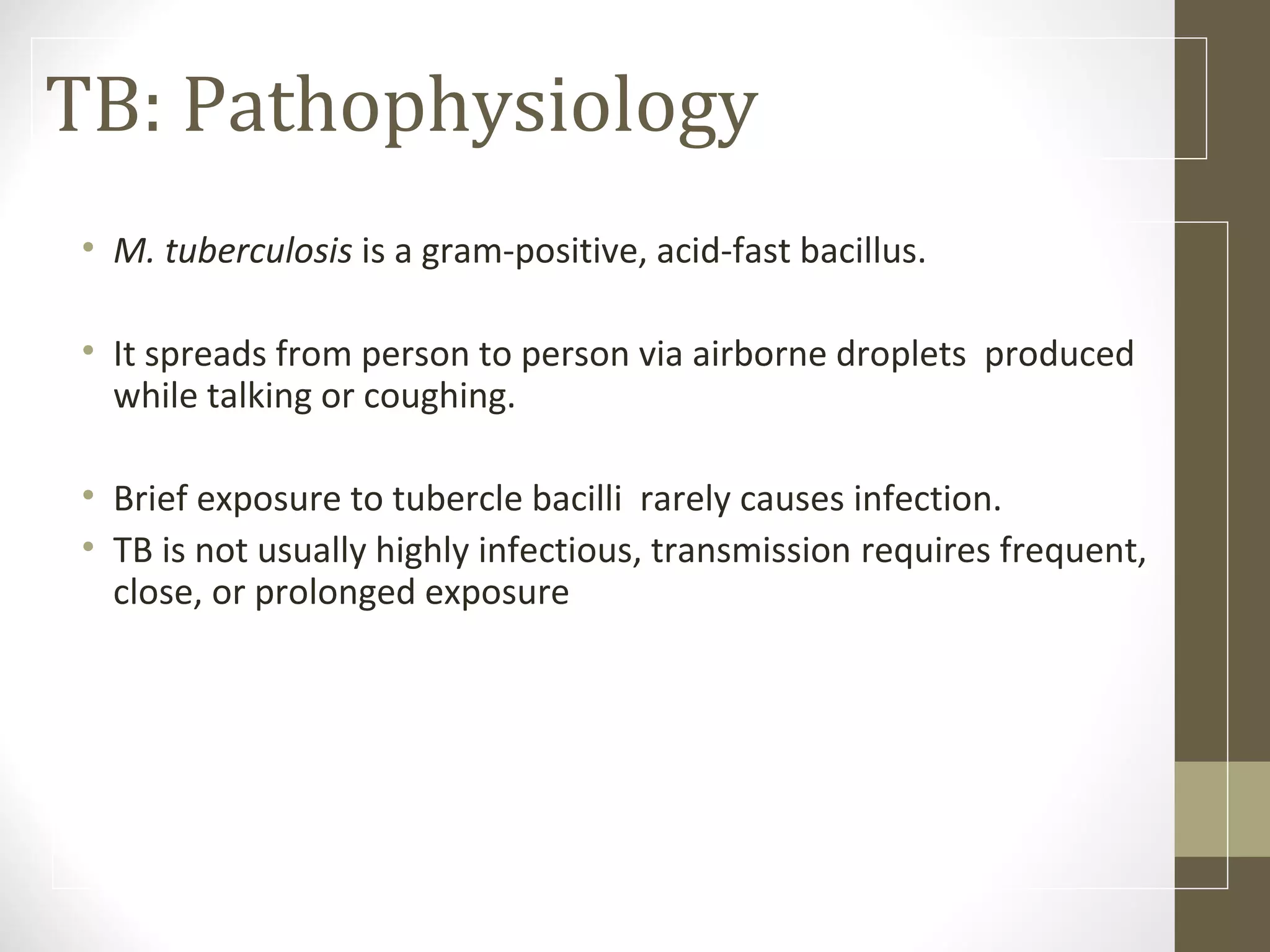 TB: Pathophysiology

• M. tuberculosis is a gram-positive, acid-fast bacillus.

• It spreads from person to person via airborne droplets produced while talking or coughing.

• Brief exposure to tubercle bacilli rarely causes infection.
• TB is not usually highly infectious, transmission requires frequent, close, or prolonged exposure